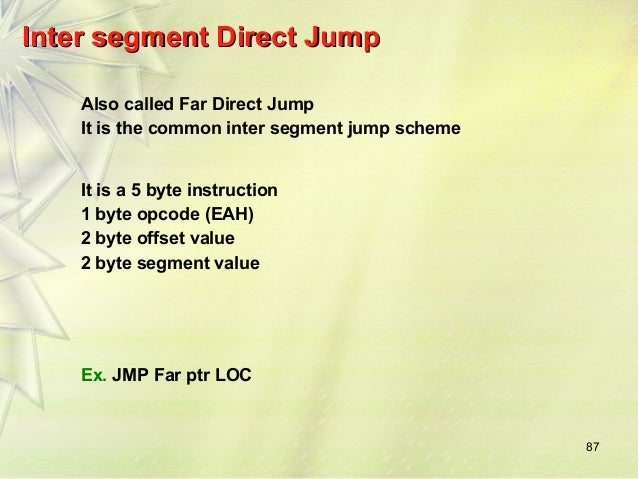 Inter segment Direct Jump

Also called Far Direct Jump
It is the common inter segment jump scheme

It is a 5 byte instruction
1 byte opcode (EAH)
2 byte offset value
2 byte segment value

Ex. JMP Far ptr LOC

87